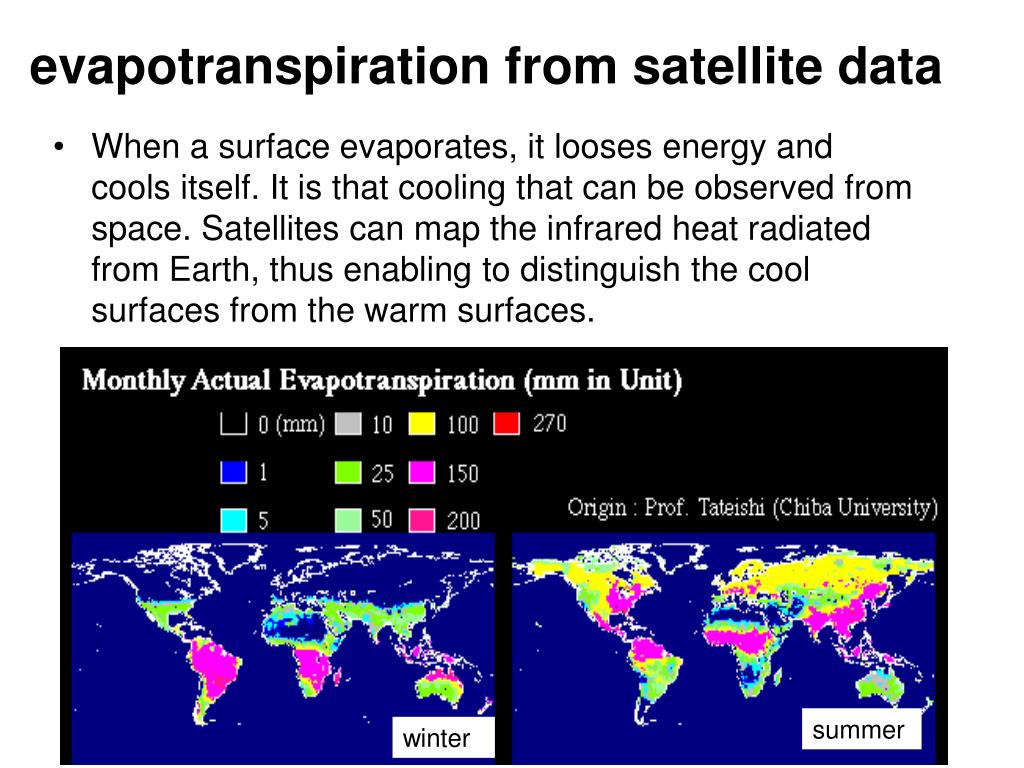 evapotranspiration from satellite data

• When a surface evaporates, it looses energy and cools itself. It is that cooling that can be observed from space. Satellites can map the infrared heat radiated from Earth, thus enabling to distinguish the cool surfaces from the warm surfaces.

Monthly Actual Evapotranspiration (mm in Unit)

0 (mm) 10 100 270
1 25 150
5 50 200

Origin : Prof. Tateishi (Chiba University)

winter

summer